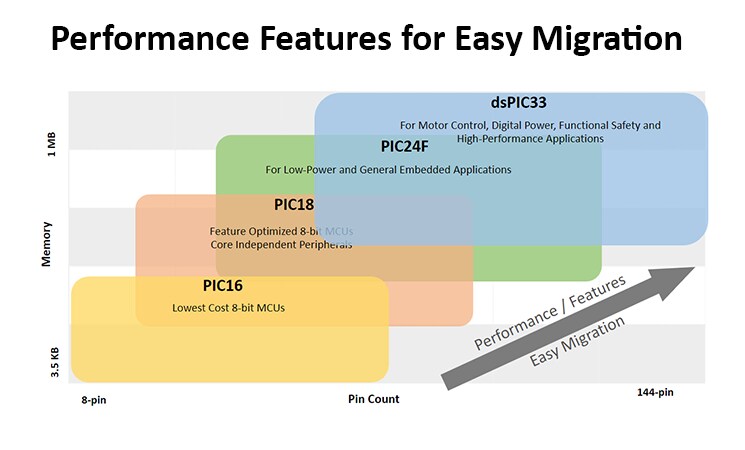 Performance Features for Easy Migration

dsPIC33

For Motor Control, Digital Power, Functional Safety and High-Performance Applications

PIC24F

For Low-Power and General Embedded Applications

PIC18

Feature Optimized 8-bit MCUs
Core Independent Peripherals

PIC16

Lowest Cost 8-bit MCUs

Performance / Features
Easy Migration

1 MB
Memory
3.5 KB

8-pin
Pin Count
144-pin